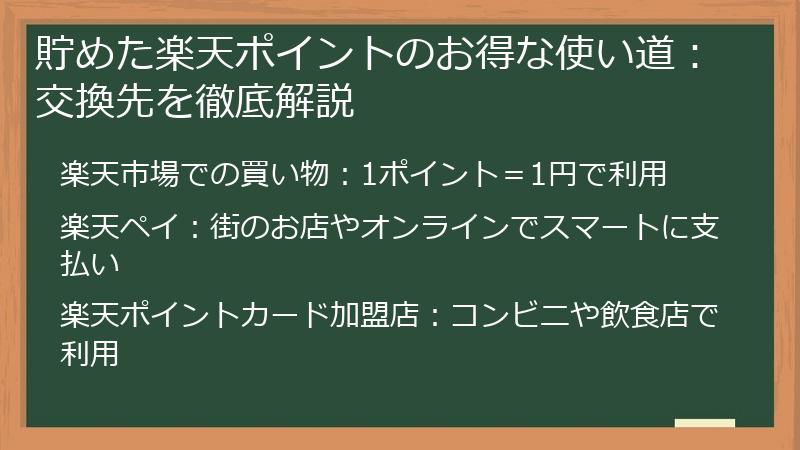 貯めた楽天ポイントのお得な使い道：交換先を徹底解説

楽天市場での買い物：1ポイント＝1円で利用

楽天ペイ：街のお店やオンラインでスマートに支払い

楽天ポイントカード加盟店：コンビニや飲食店で利用